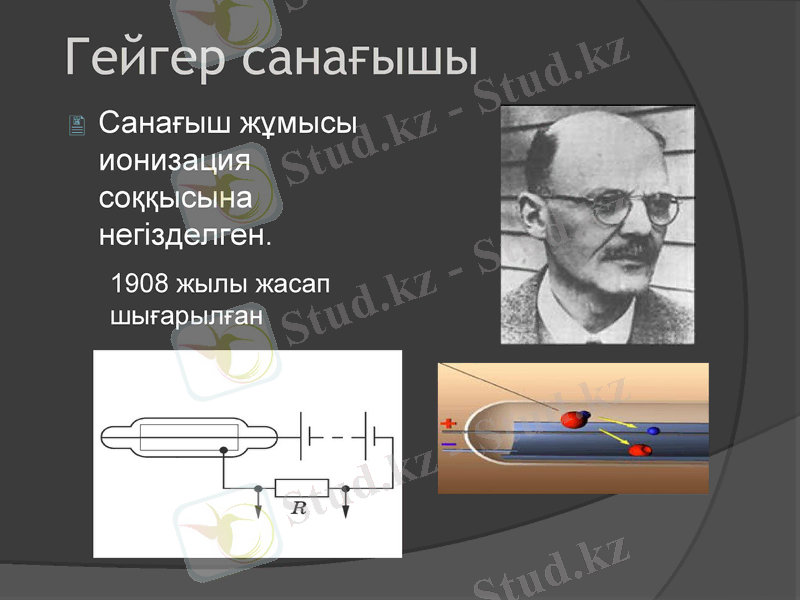 Гейгер санағышы

Санағыш жұмысы ионизация соққысына негізделген.

1908 жылы жасап шығарылған

$R$

+

−

Stud.kz - Stud.kz

Stud.kz - Stud.kz

Stud.kz

Stud.kz